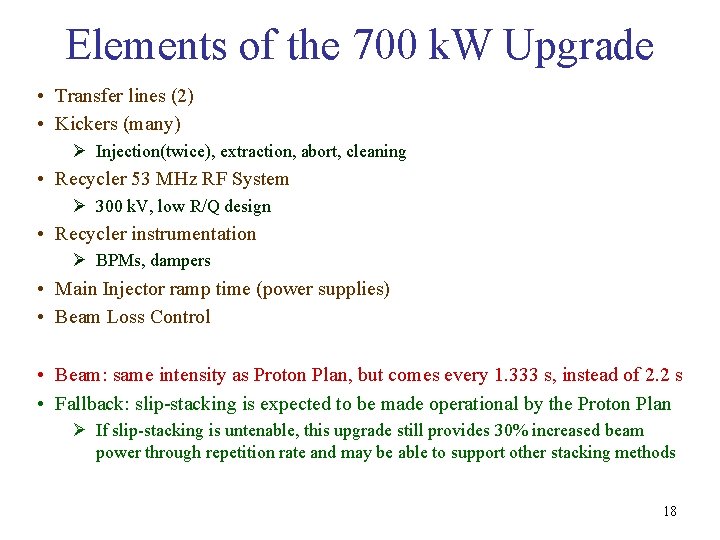 Elements of the 700 kW Upgrade

• Transfer lines (2)
• Kickers (many)
  ➢ Injection(twice), extraction, abort, cleaning
• Recycler 53 MHz RF System
  ➢ 300 kV, low R/Q design
• Recycler instrumentation
  ➢ BPMs, dampers
• Main Injector ramp time (power supplies)
• Beam Loss Control

• Beam: same intensity as Proton Plan, but comes every 1.333 s, instead of 2.2 s
• Fallback: slip-stacking is expected to be made operational by the Proton Plan
  ➢ If slip-stacking is untenable, this upgrade still provides 30% increased beam power through repetition rate and may be able to support other stacking methods

18